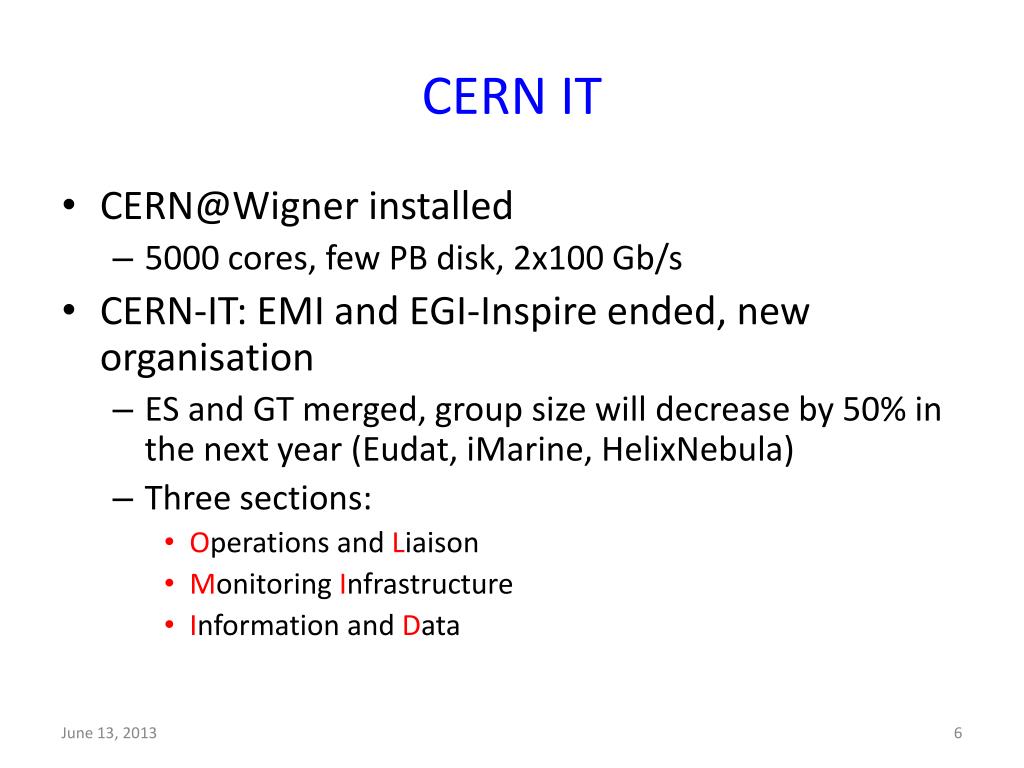 CERN IT

• CERN@Wigner installed
– 5000 cores, few PB disk, 2x100 Gb/s
• CERN-IT: EMI and EGI-Inspire ended, new organisation
– ES and GT merged, group size will decrease by 50% in the next year (Eudat, iMarine, HelixNebula)
– Three sections:
• Operations and Liaison
• Monitoring Infrastructure
• Information and Data

June 13, 2013

6